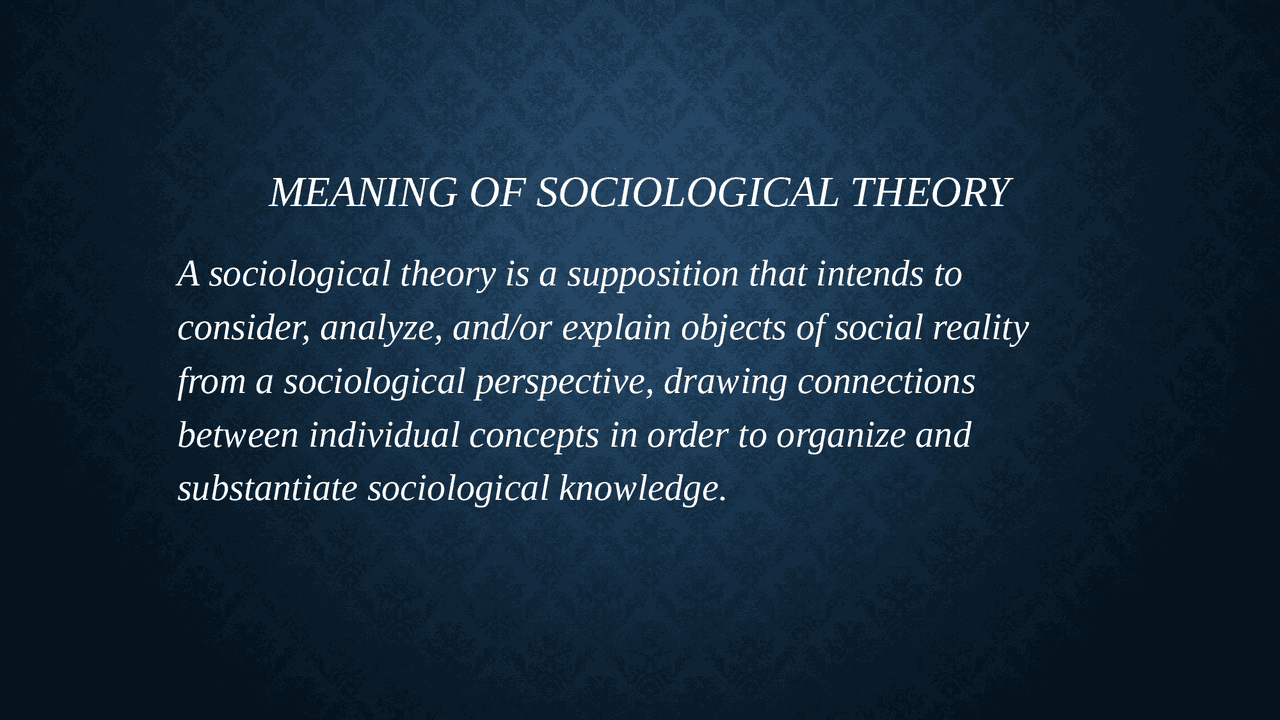 MEANING OF SOCIOLOGICAL THEORY

A sociological theory is a supposition that intends to consider, analyze, and/or explain objects of social reality from a sociological perspective, drawing connections between individual concepts in order to organize and substantiate sociological knowledge.